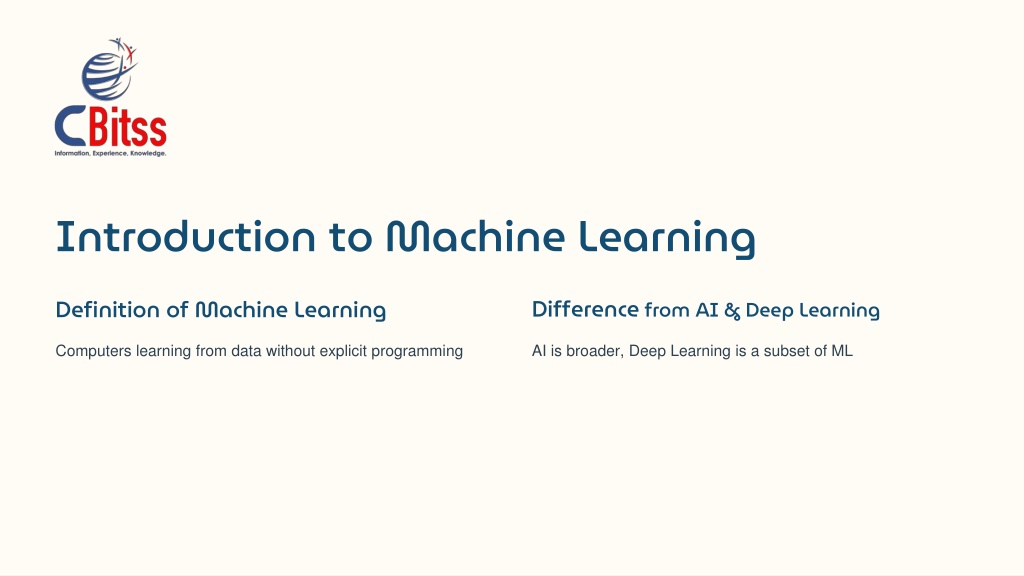 CBitss
Information. Experience. Knowledge.

Introduction to Machine Learning

Definition of Machine Learning

Computers learning from data without explicit programming

Difference from AI & Deep Learning

AI is broader, Deep Learning is a subset of ML